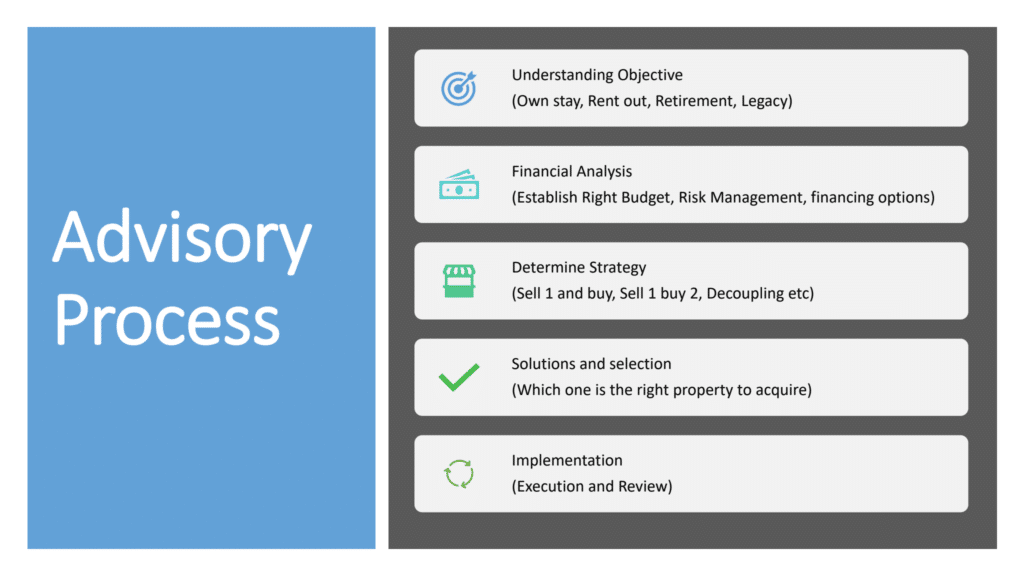 Advisory Process

Understanding Objective
(Own stay, Rent out, Retirement, Legacy)

Financial Analysis
(Establish Right Budget, Risk Management, financing options)

Determine Strategy
(Sell 1 and buy, Sell 1 buy 2, Decoupling etc)

Solutions and selection
(Which one is the right property to acquire)

Implementation
(Execution and Review)